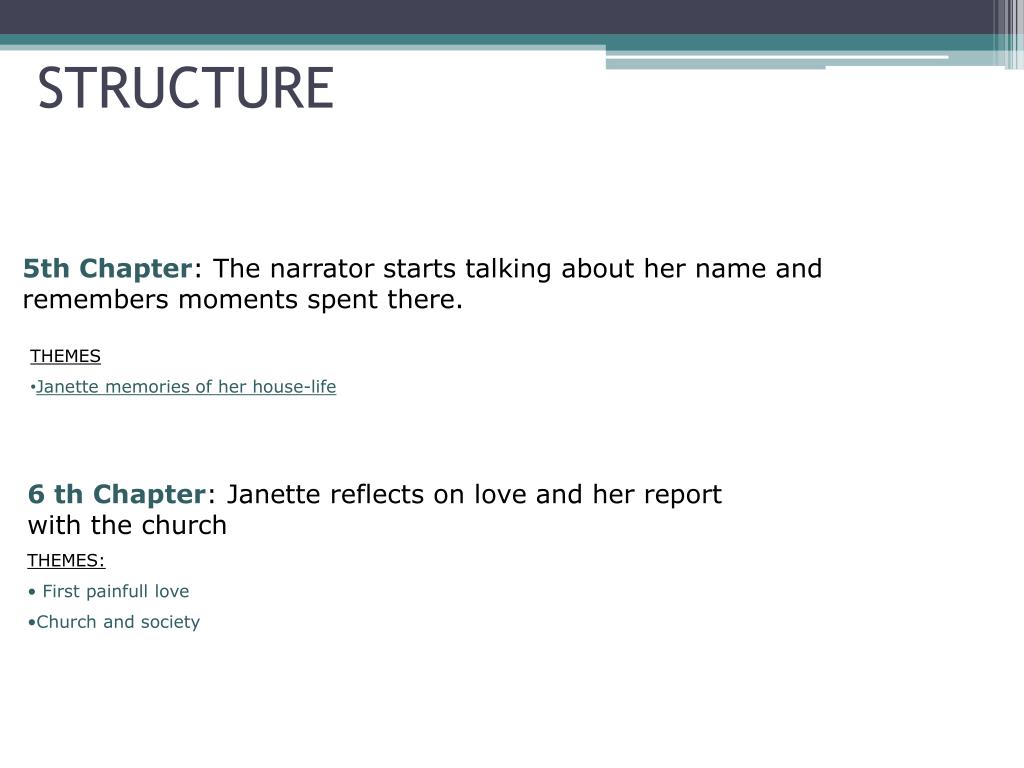 STRUCTURE

5th Chapter: The narrator starts talking about her name and remembers moments spent there.

THEMES

•Janette memories of her house-life

6 th Chapter: Janette reflects on love and her report with the church

THEMES:

• First painfull love

•Church and society